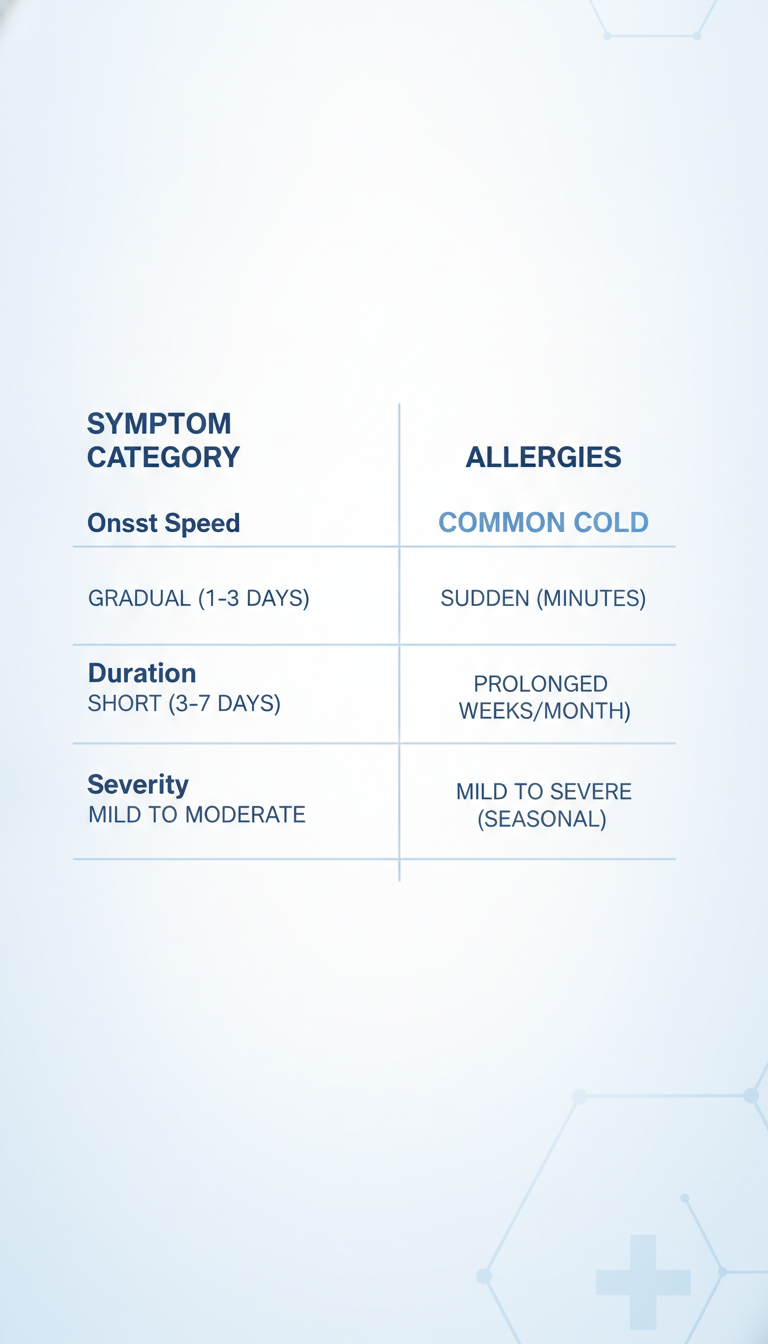 | SYMPTOM CATEGORY | ALLERGIES |
|---|---|
| Onsst Speed | COMMON COLD |
| GRADUAL (1-3 DAYS) | SUDDEN (MINUTES) |
| Duration SHORT (3-7 DAYS) | PROLONGED WEEKS/MONTH) |
| Severity MILD TO MODERATE | MILD TO SEVERE (SEASONAL) |